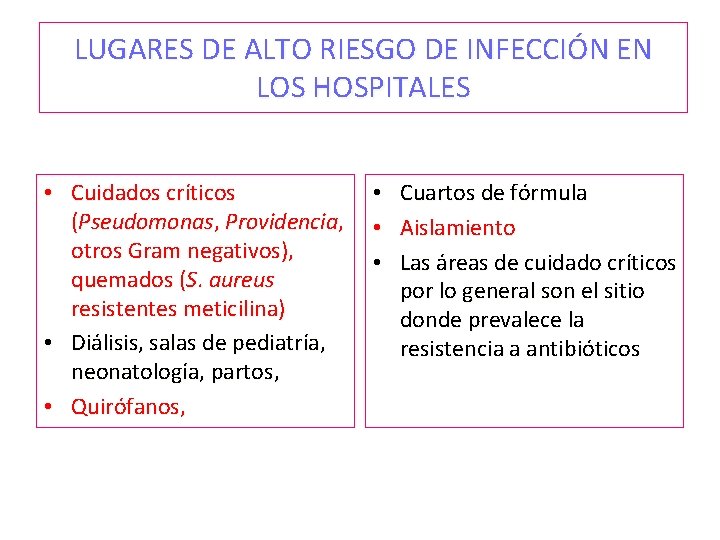 LUGARES DE ALTO RIESGO DE INFECCIÓN EN LOS HOSPITALES

• Cuidados críticos (Pseudomonas, Providencia, otros Gram negativos), quemados (S. aureus resistentes meticilina)
• Diálisis, salas de pediatría, neonatología, partos,
• Quirófanos,

• Cuartos de fórmula
• Aislamiento
• Las áreas de cuidado críticos por lo general son el sitio donde prevalece la resistencia a antibióticos